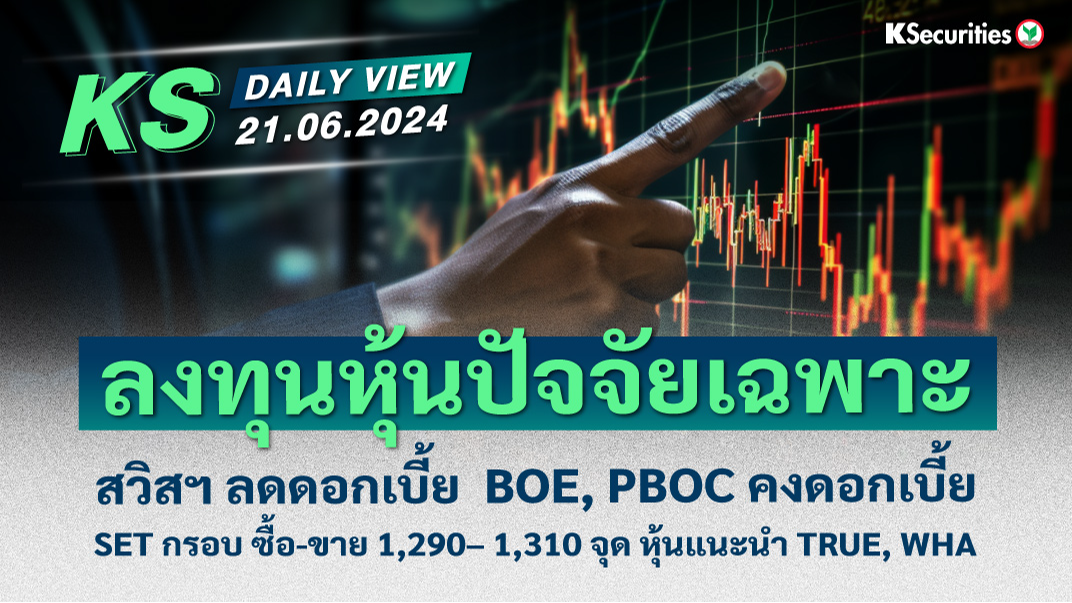 KSecurities

KS DAILY VIEW 21.06.2024

ลงทุนหุ้นปัจจัยเฉพาะ

สวิสฯ ลดดอกเบี้ย BOE, PBOC คงดอกเบี้ย

SET กรอบ ซื้อ-ขาย 1,290– 1,310 จุด หุ้นแนะนำ TRUE, WHA